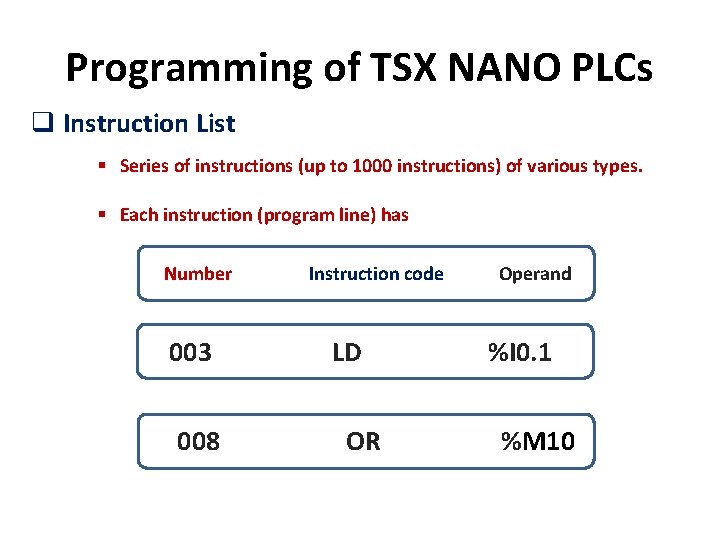 Programming of TSX NANO PLCs

❑ Instruction List

▪ Series of instructions (up to 1000 instructions) of various types.

▪ Each instruction (program line) has

Number Instruction code Operand

003 LD %I0.1

008 OR %M10